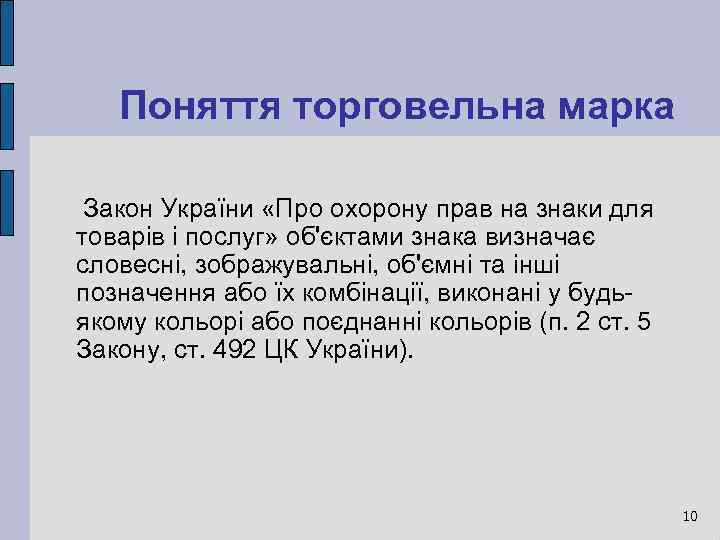 Поняття торговельна марка

Закон України «Про охорону прав на знаки для товарів і послуг» об'єктами знака визначає словесні, зображувальні, об'ємні та інші позначення або їх комбінації, виконані у будь-якому кольорі або поєднанні кольорів (п. 2 ст. 5 Закону, ст. 492 ЦК України).

10